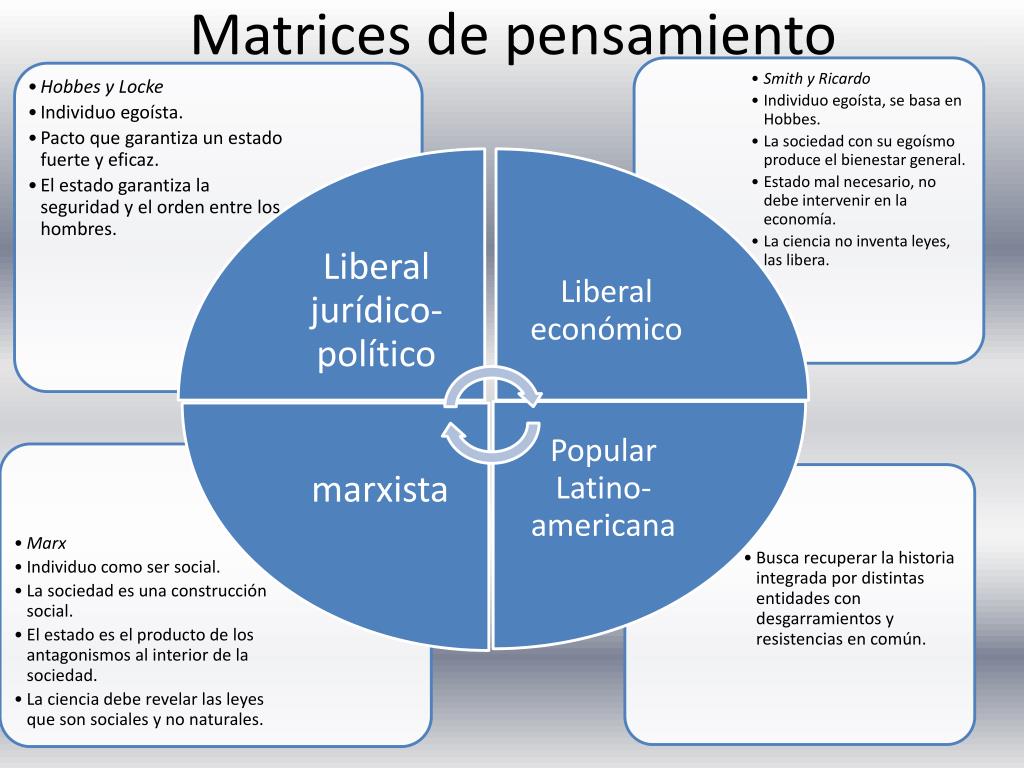 Matrices de pensamiento

• Hobbes y Locke
• Individuo egoísta.
• Pacto que garantiza un estado fuerte y eficaz.
• El estado garantiza la seguridad y el orden entre los hombres.

• Smith y Ricardo
• Individuo egoísta, se basa en Hobbes.
• La sociedad con su egoísmo produce el bienestar general.
• Estado mal necesario, no debe intervenir en la economía.
• La ciencia no inventa leyes, las libera.

Liberal jurídico-político

Liberal económico

marxista

Popular Latino-americana

• Marx
• Individuo como ser social.
• La sociedad es una construcción social.
• El estado es el producto de los antagonismos al interior de la sociedad.
• La ciencia debe revelar las leyes que son sociales y no naturales.

• Busca recuperar la historia integrada por distintas entidades con desgarramientos y resistencias en común.